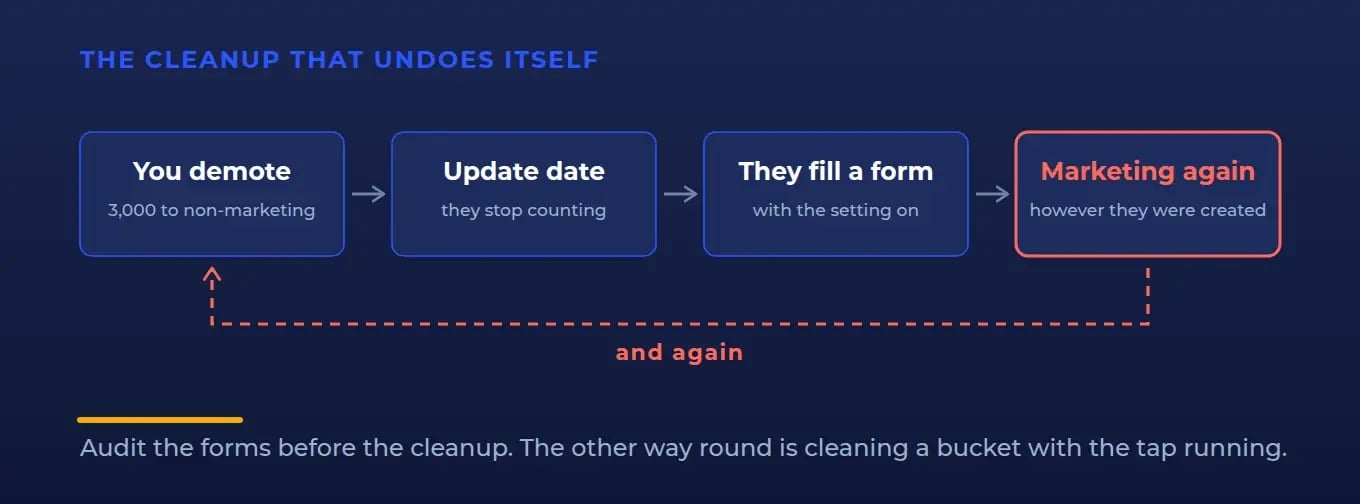 THE CLEANUP THAT UNDOES ITSELF

You demote
3,000 to non-marketing

Update date
they stop counting

They fill a form
with the setting on

Marketing again
however they were created

and again

Audit the forms before the cleanup. The other way round is cleaning a bucket with the tap running.